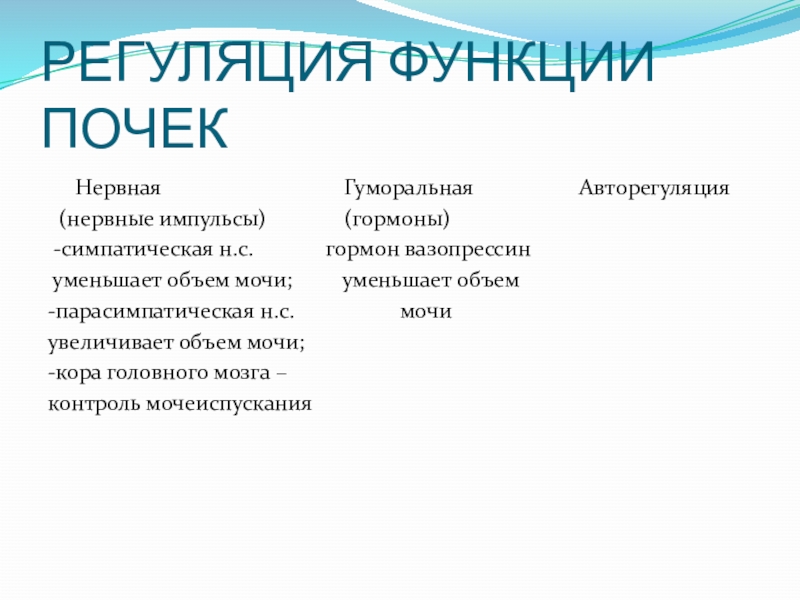 РЕГУЛЯЦИЯ ФУНКЦИИ ПОЧЕК

Нервная
(нервные импульсы)
-симпатическая н.с.
уменьшает объем мочи;
-парасимпатическая н.с.
увеличивает объем мочи;
-кора головного мозга – контроль мочеиспускания

Гуморальная
(гормоны)
гормон вазопрессин
уменьшает объем мочи

Авторегуляция